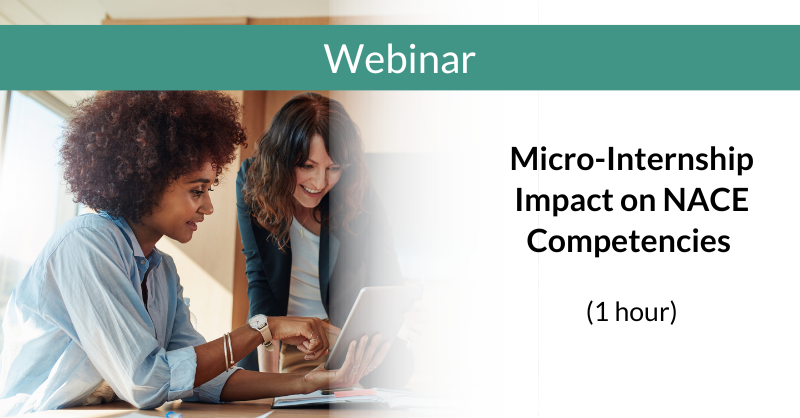 Webinar

Micro-Internship Impact on NACE Competencies

(1 hour)